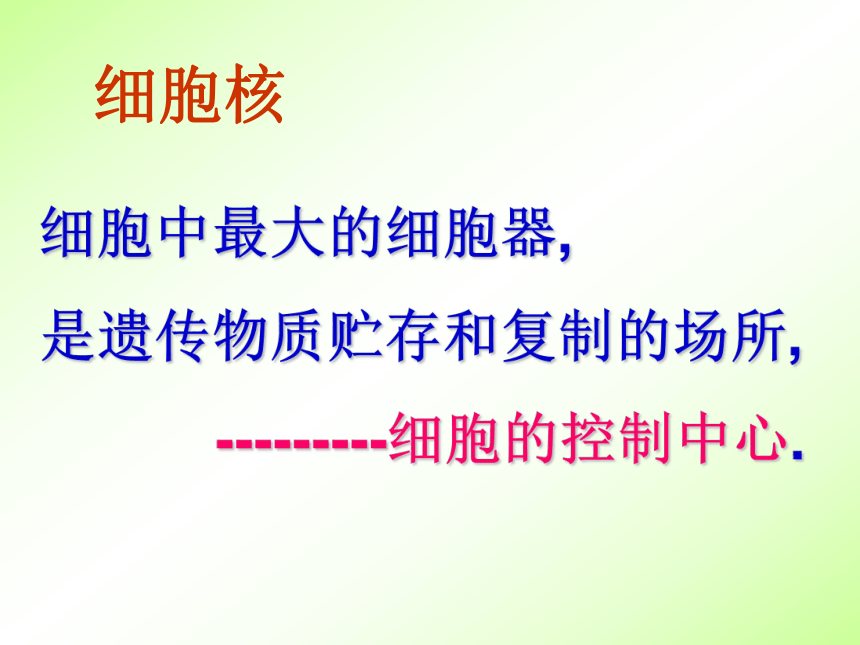 细胞核

细胞中最大的细胞器,

是遗传物质贮存和复制的场所,

---------细胞的控制中心.